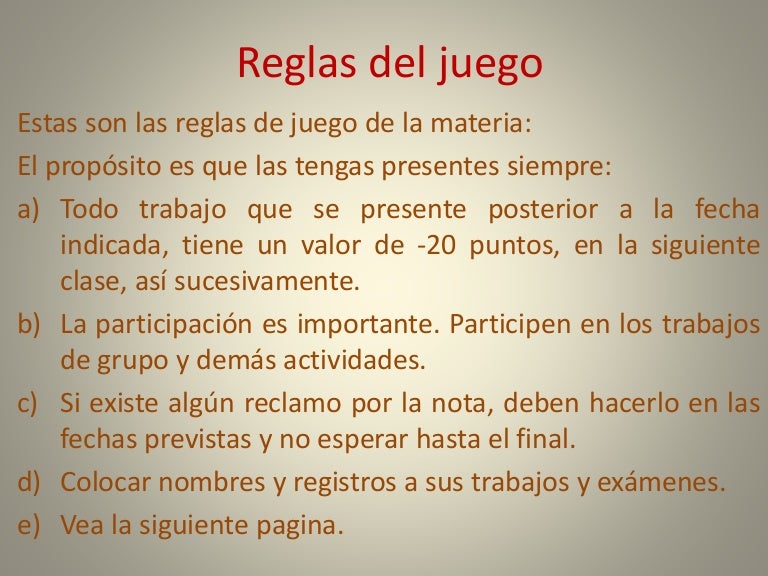 Reglas del juego

Estas son las reglas de juego de la materia:

El propósito es que las tengas presentes siempre:

a) Todo trabajo que se presente posterior a la fecha indicada, tiene un valor de -20 puntos, en la siguiente clase, así sucesivamente.

b) La participación es importante. Participen en los trabajos de grupo y demás actividades.

c) Si existe algún reclamo por la nota, deben hacerlo en las fechas previstas y no esperar hasta el final.

d) Colocar nombres y registros a sus trabajos y exámenes.

e) Vea la siguiente pagina.